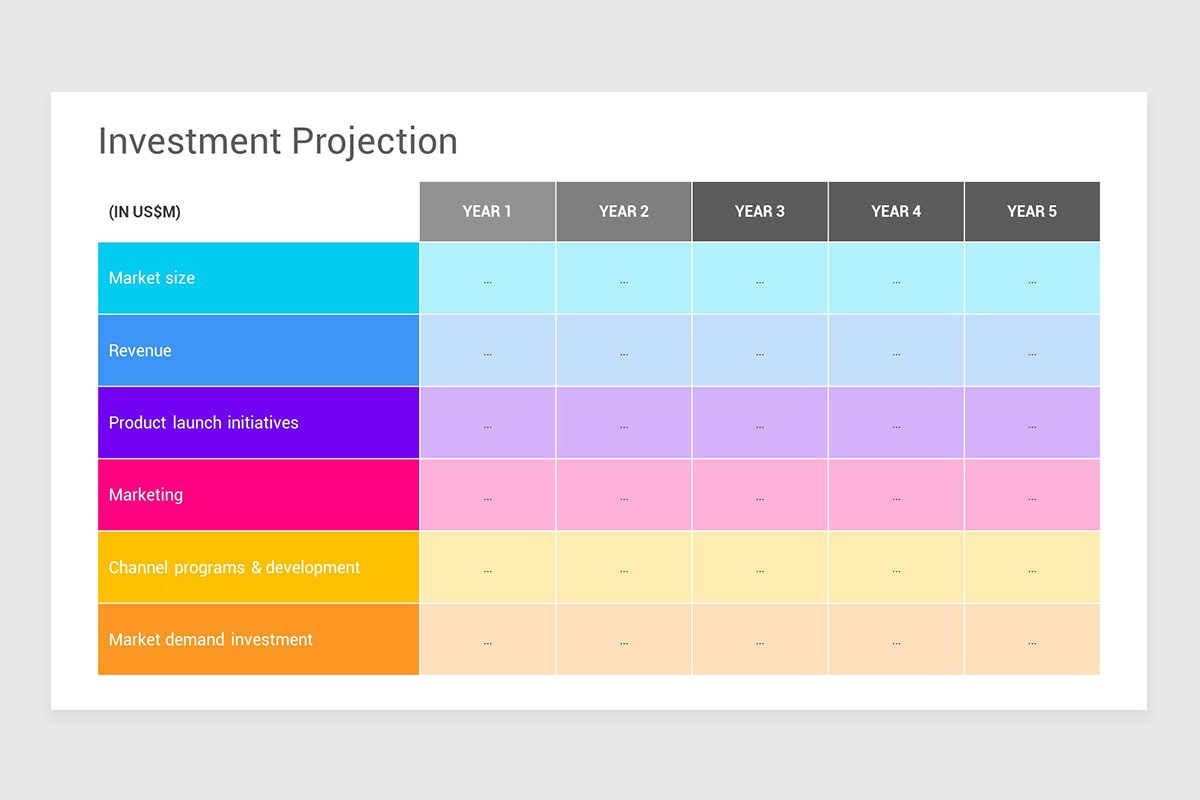 Investment Projection

| (IN US$M) | YEAR 1 | YEAR 2 | YEAR 3 | YEAR 4 | YEAR 5 |
|---|---|---|---|---|---|
| Market size | ... | ... | ... | ... | ... |
| Revenue | ... | ... | ... | ... | ... |
| Product launch initiatives | ... | ... | ... | ... | ... |
| Marketing | ... | ... | ... | ... | ... |
| Channel programs & development | ... | ... | ... | ... | ... |
| Market demand investment | ... | ... | ... | ... | ... |